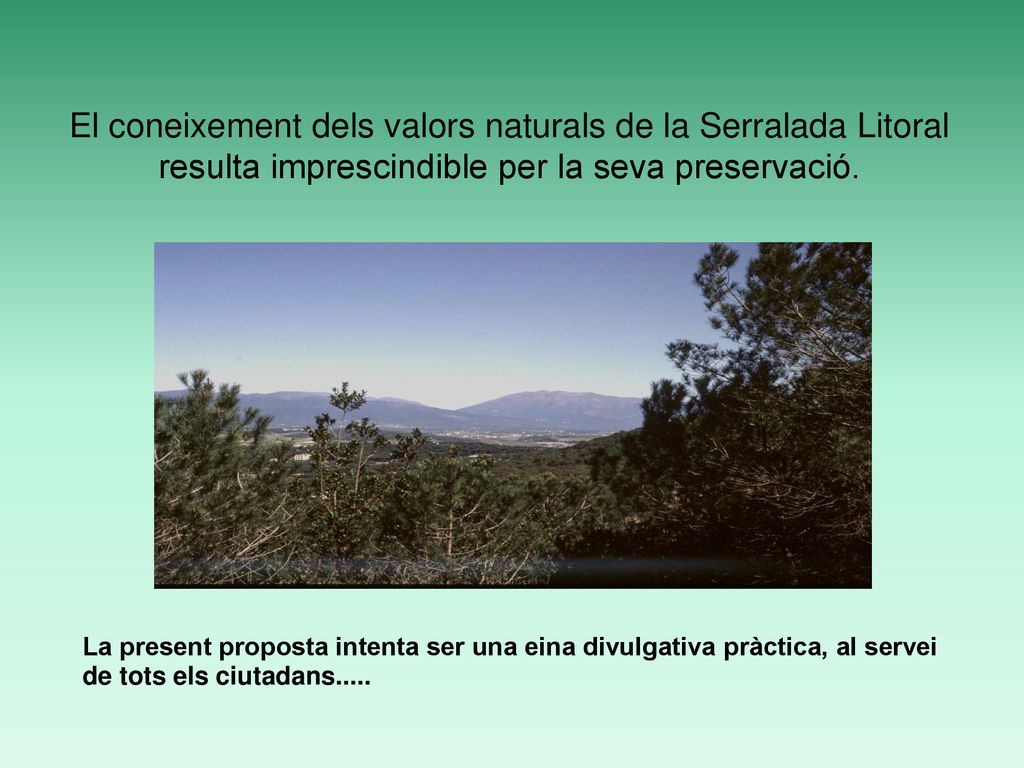 El coneixement dels valors naturals de la Serralada Litoral resulta imprescindible per la seva preservació.

La present proposta intenta ser una eina divulgativa pràctica, al servei de tots els ciutadans.....